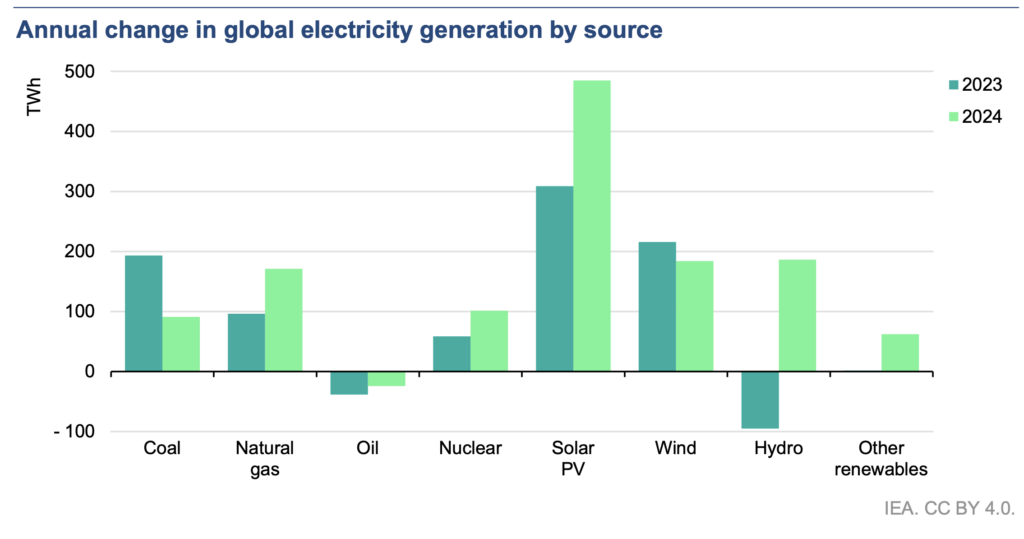 Annual change in global electricity generation by source

TWh

500
400
300
200
100
0
- 100

2023
2024

Coal
Natural gas
Oil
Nuclear
Solar PV
Wind
Hydro
Other renewables

IEA. CC BY 4.0.